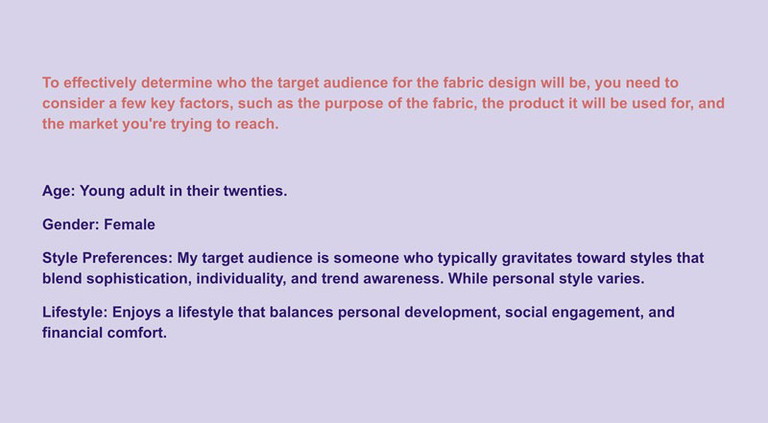 To effectively determine who the target audience for the fabric design will be, you need to consider a few key factors, such as the purpose of the fabric, the product it will be used for, and the market you're trying to reach.

Age: Young adult in their twenties.

Gender: Female

Style Preferences: My target audience is someone who typically gravitates toward styles that blend sophistication, individuality, and trend awareness. While personal style varies.

Lifestyle: Enjoys a lifestyle that balances personal development, social engagement, and financial comfort.